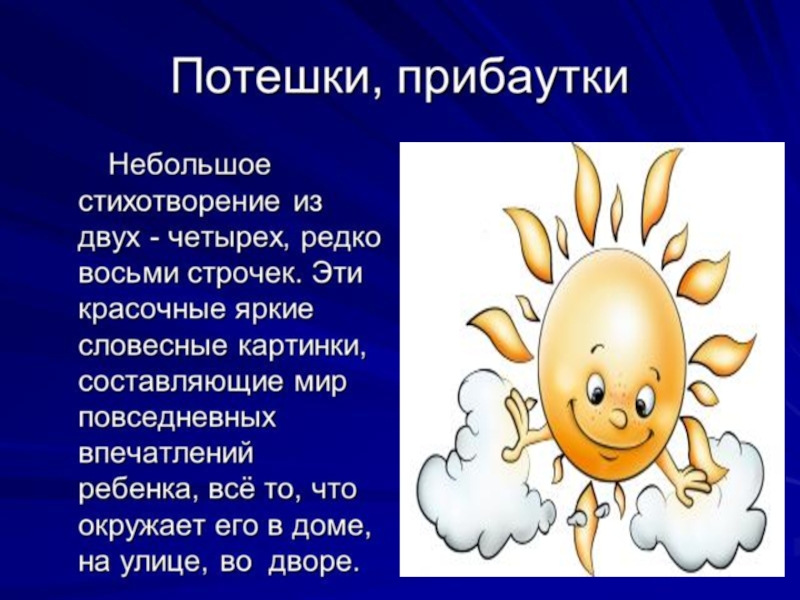 Потешки, прибаутки

Небольшое стихотворение из двух - четырех, редко восьми строчек. Эти красочные яркие словесные картинки, составляющие мир повседневных впечатлений ребенка, всё то, что окружает его в доме, на улице, во дворе.